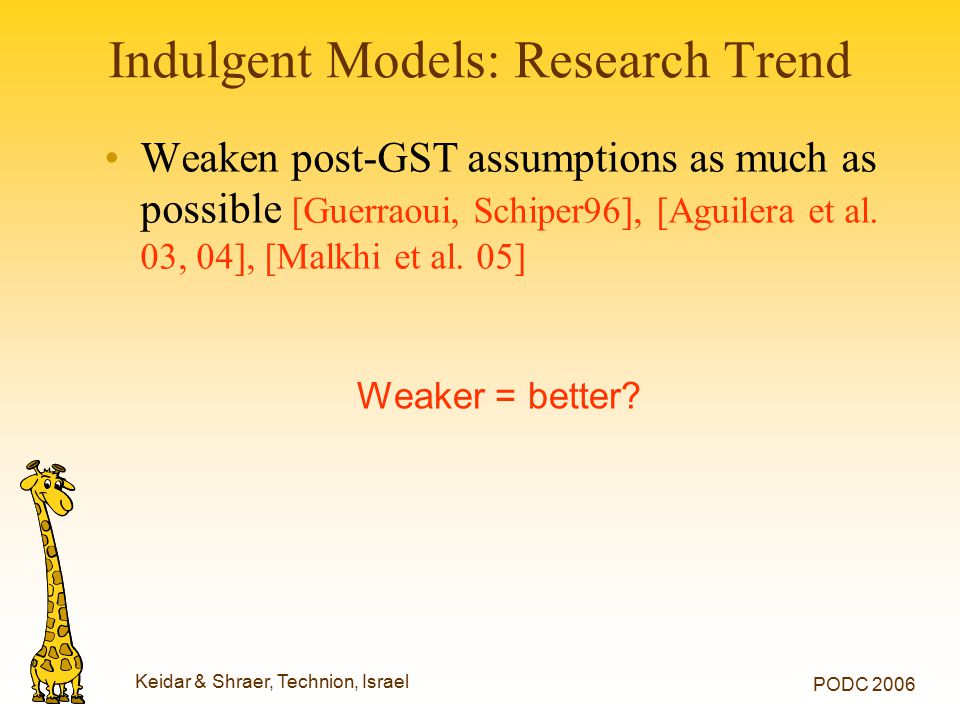 Indulgent Models: Research Trend

• Weaken post-GST assumptions as much as possible [Guerraoui, Schiper96], [Aguilera et al. 03, 04], [Malkhi et al. 05]

Weaker = better?

Keidar & Shraer, Technion, Israel

PODC 2006